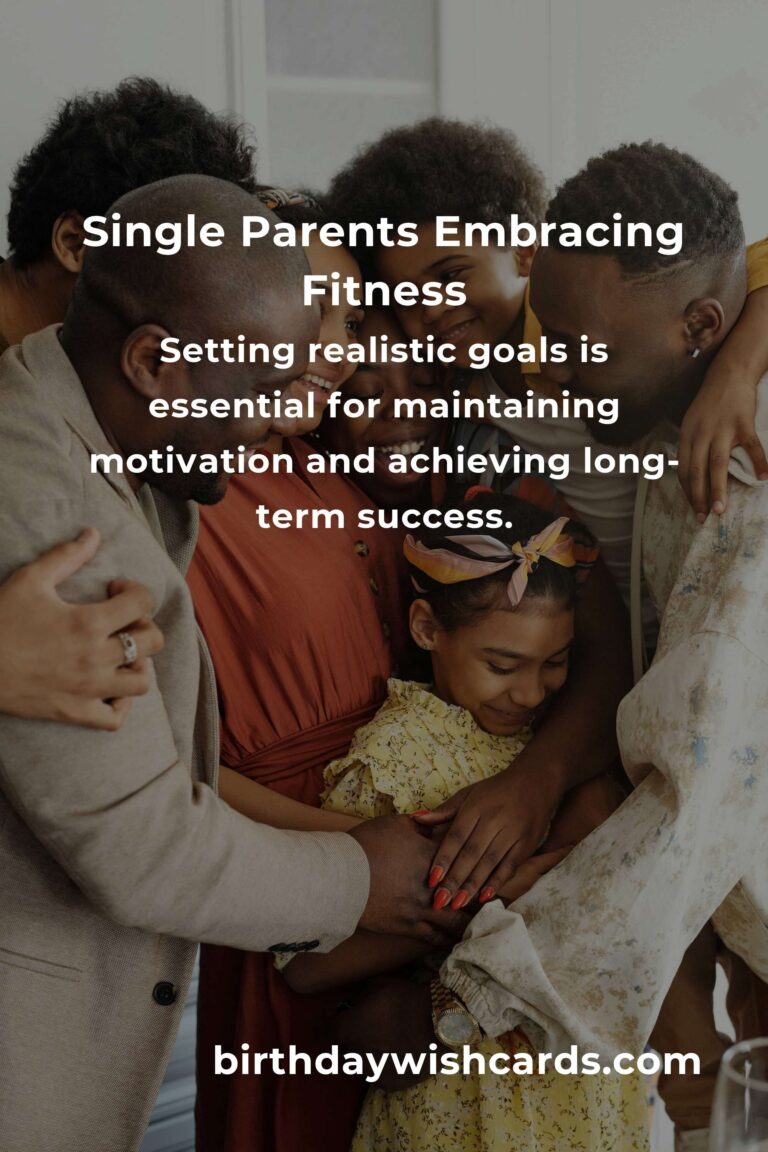 Single Parents Embracing Fitness

Setting realistic goals is essential for maintaining motivation and achieving long-term success.

birthdaywishcards.com